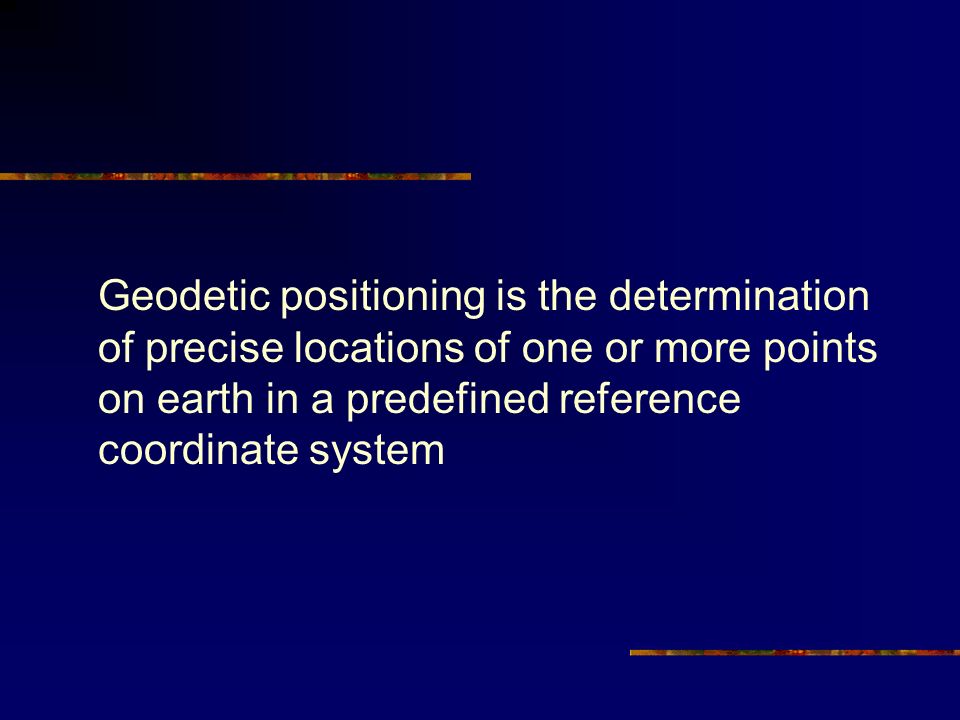 Geodetic positioning is the determination of precise locations of one or more points on earth in a predefined reference coordinate system